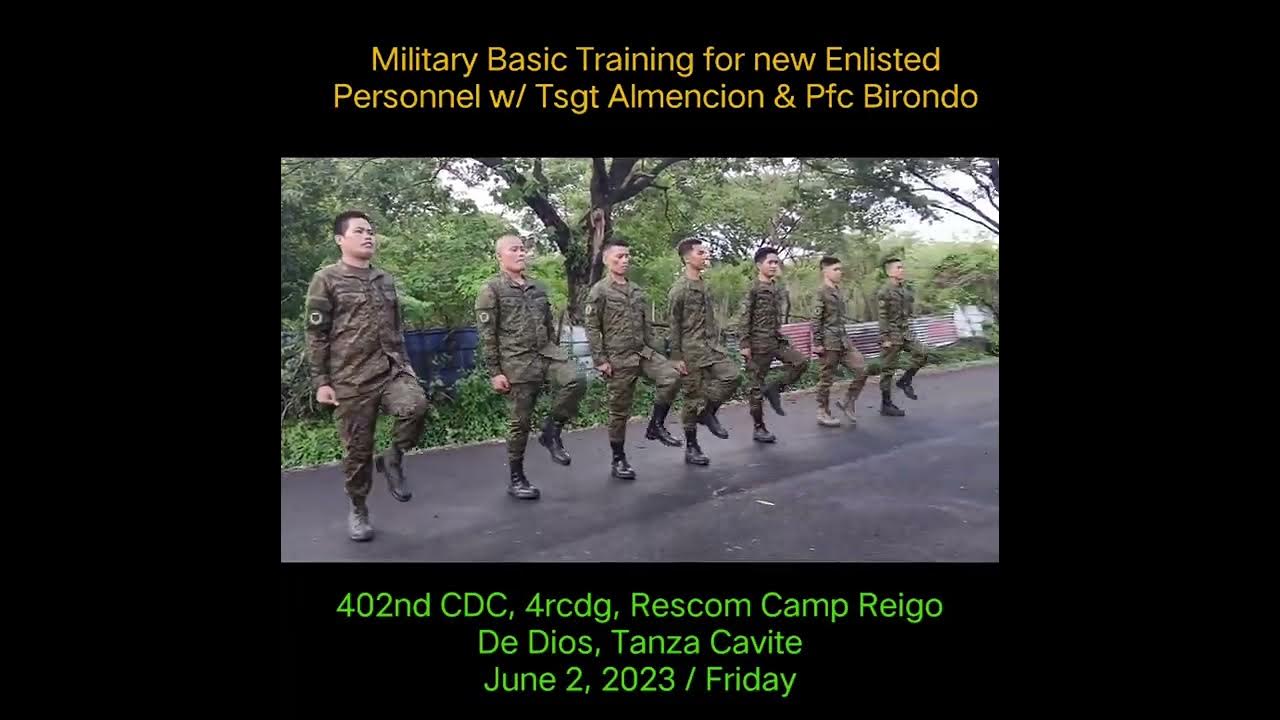 Military Basic Training for new Enlisted Personnel w/ Tsgt Almencion & Pfc Birondo

402nd CDC, 4rcdg, Rescom Camp Reigo De Dios, Tanza Cavite
June 2, 2023 / Friday